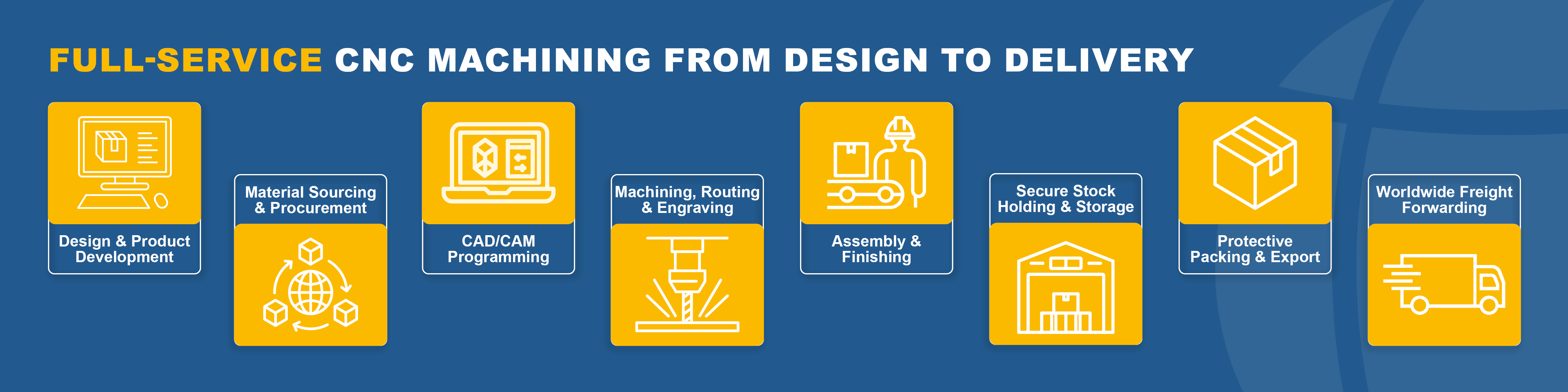 FULL-SERVICE CNC MACHINING FROM DESIGN TO DELIVERY

Design & Product Development

Material Sourcing & Procurement

CAD/CAM Programming

Machining, Routing & Engraving

Assembly & Finishing

Secure Stock Holding & Storage

Protective Packing & Export

Worldwide Freight Forwarding